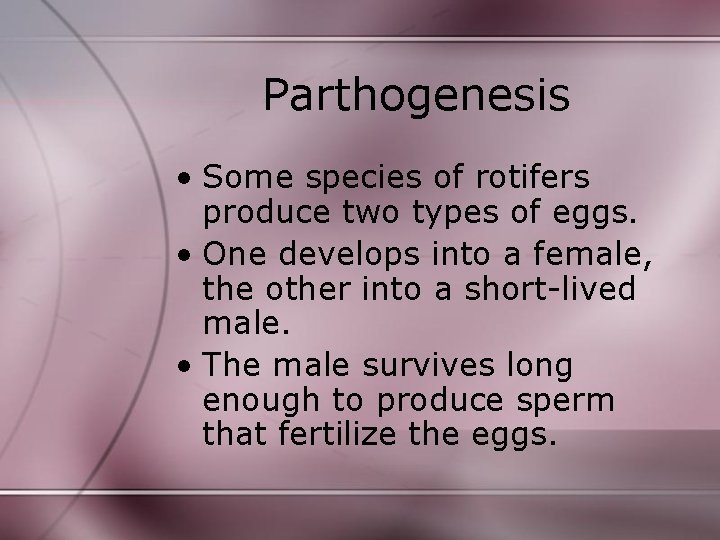 Parthogenesis

• Some species of rotifers produce two types of eggs.
• One develops into a female, the other into a short-lived male.
• The male survives long enough to produce sperm that fertilize the eggs.